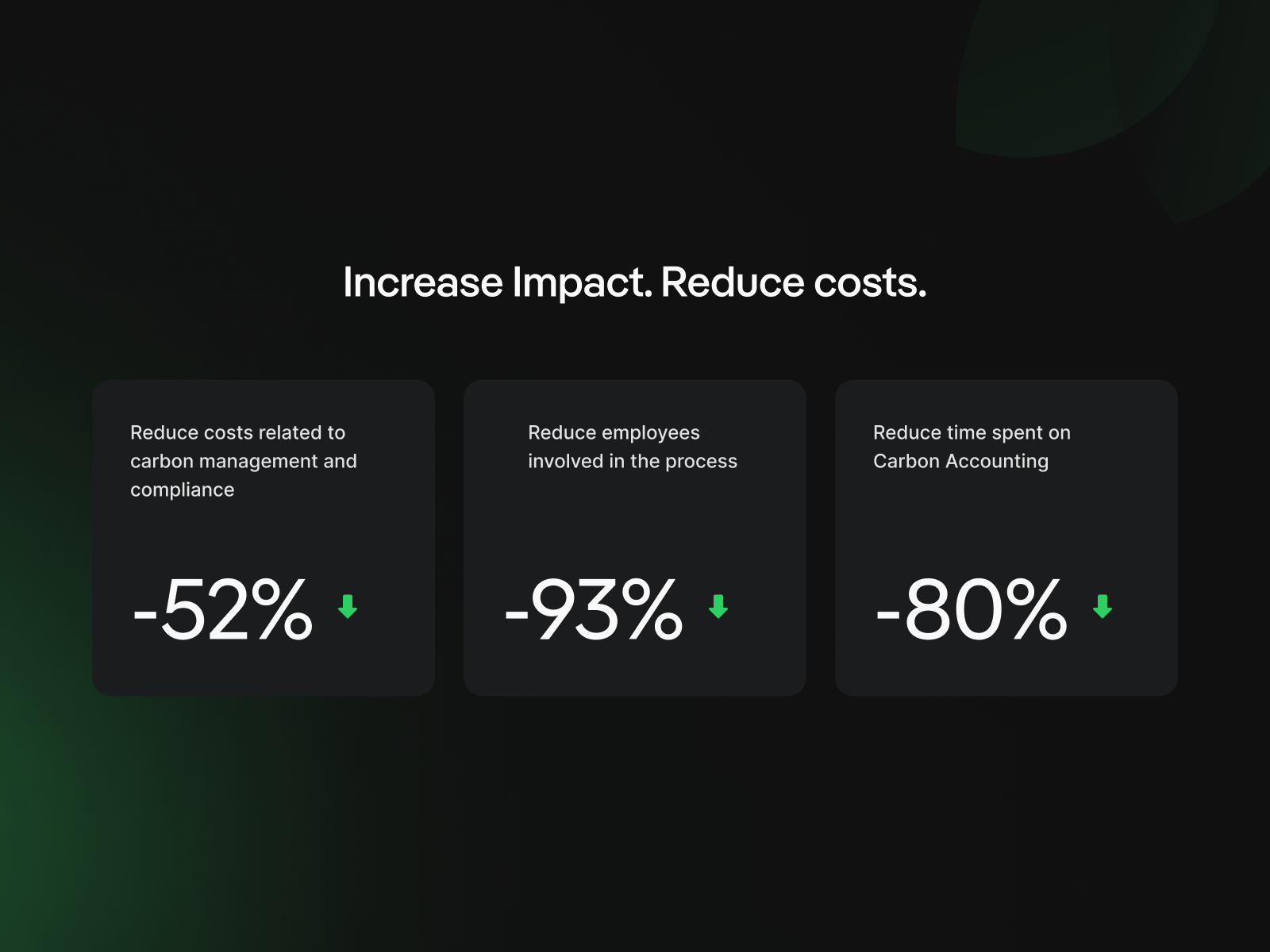 Increase Impact. Reduce costs.

Reduce costs related to carbon management and compliance

-52%

Reduce employees involved in the process

-93%

Reduce time spent on Carbon Accounting

-80%